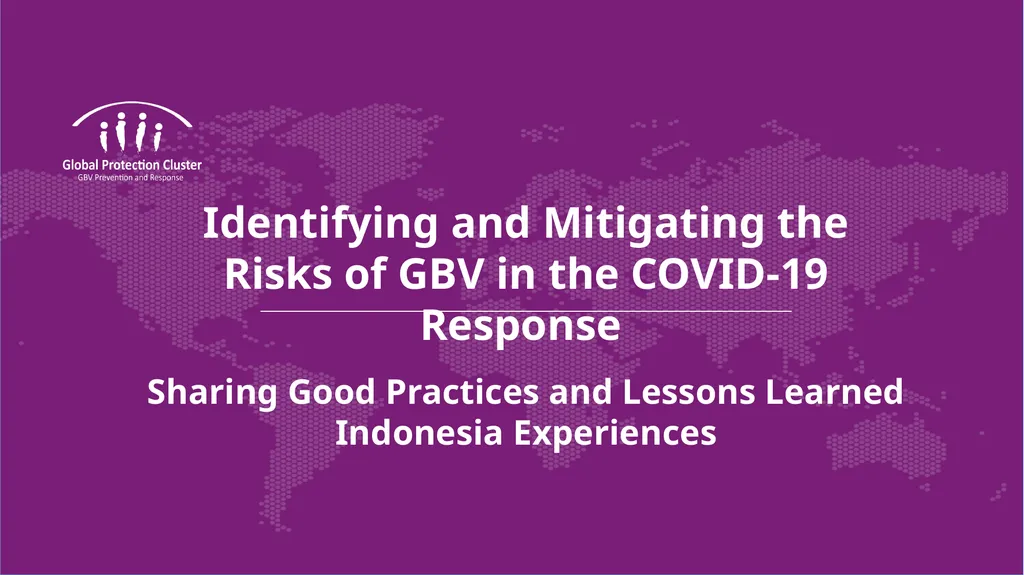 Global Protection Cluster
GBV Prevention and Response

Identifying and Mitigating the Risks of GBV in the COVID-19 Response

Sharing Good Practices and Lessons Learned
Indonesia Experiences